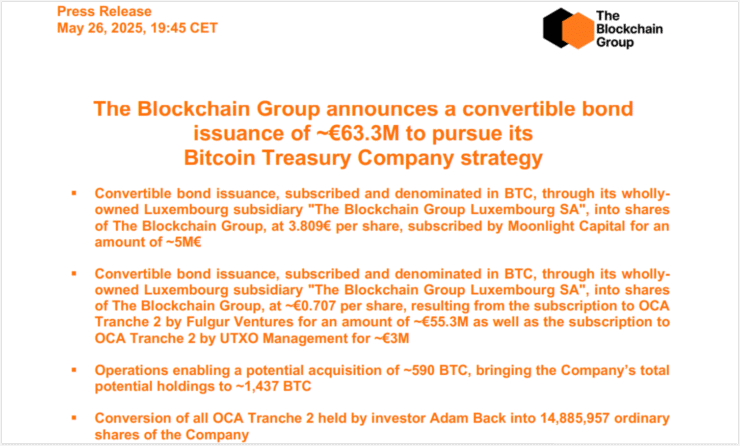 Press Release
May 26, 2025, 19:45 CET

The Blockchain Group

The Blockchain Group announces a convertible bond issuance of ~€63.3M to pursue its Bitcoin Treasury Company strategy

▪ Convertible bond issuance, subscribed and denominated in BTC, through its wholly-owned Luxembourg subsidiary "The Blockchain Group Luxembourg SA", into shares of The Blockchain Group, at 3.809€ per share, subscribed by Moonlight Capital for an amount of ~5M€

▪ Convertible bond issuance, subscribed and denominated in BTC, through its wholly-owned Luxembourg subsidiary "The Blockchain Group Luxembourg SA", into shares of The Blockchain Group, at ~€0.707 per share, resulting from the subscription to OCA Tranche 2 by Fulgur Ventures for an amount of ~€55.3M as well as the subscription to OCA Tranche 2 by UTXO Management for ~€3M

▪ Operations enabling a potential acquisition of ~590 BTC, bringing the Company's total potential holdings to ~1,437 BTC

▪ Conversion of all OCA Tranche 2 held by investor Adam Back into 14,885,957 ordinary shares of the Company